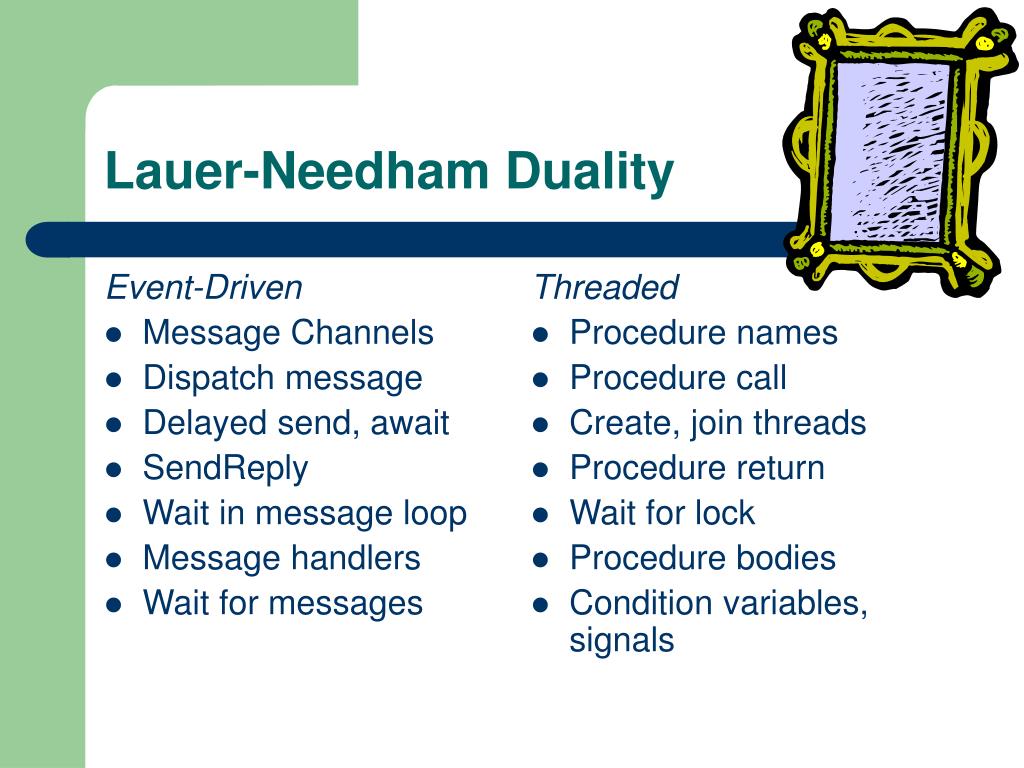 Lauer-Needham Duality

Event-Driven
- Message Channels
- Dispatch message
- Delayed send, await
- SendReply
- Wait in message loop
- Message handlers
- Wait for messages

Threaded
- Procedure names
- Procedure call
- Create, join threads
- Procedure return
- Wait for lock
- Procedure bodies
- Condition variables, signals